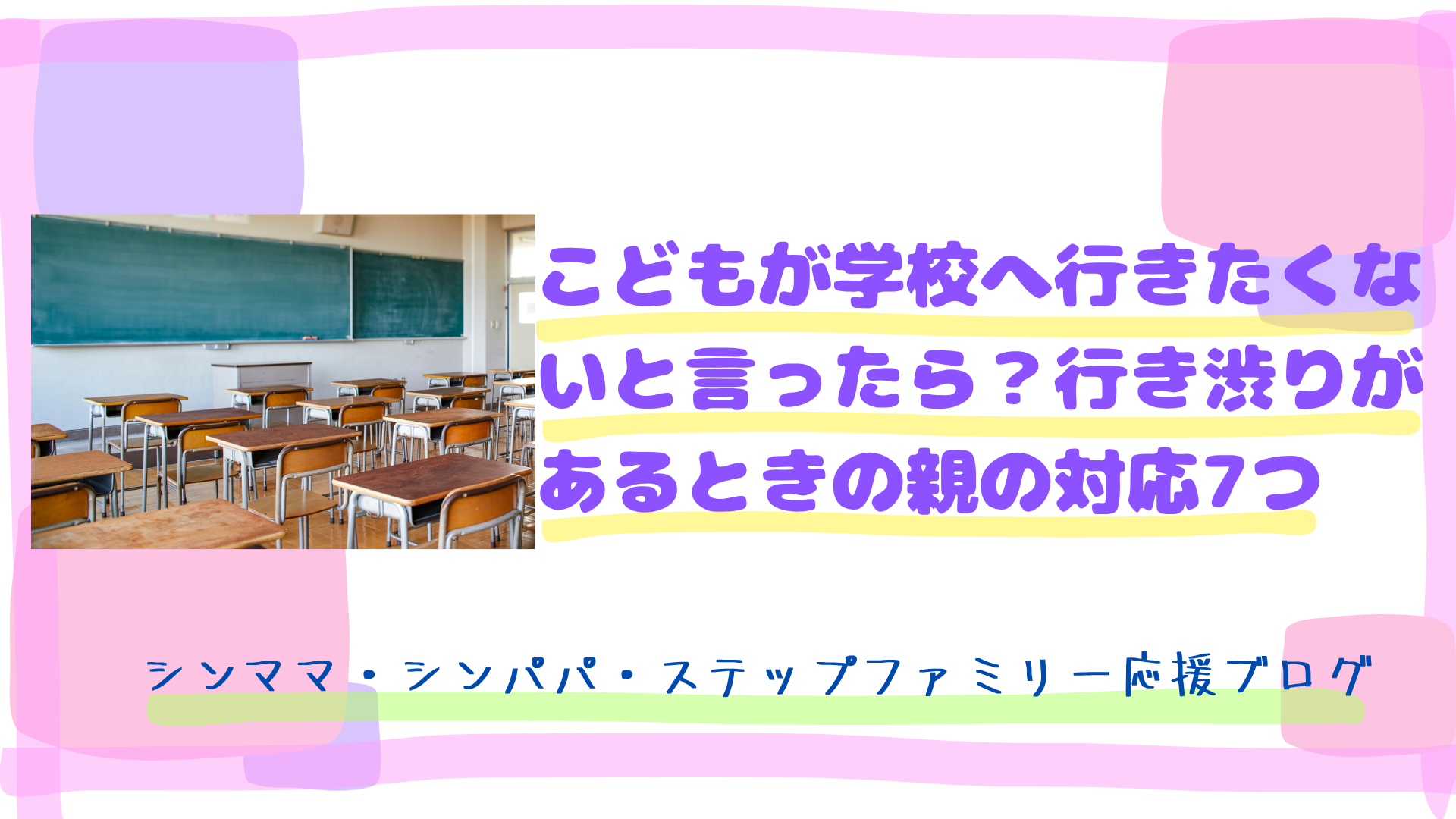 こどもが学校へ行きたくないと言ったら？行き渋りがあるときの親の対応7つ

シンママ・シンパパ・ステップファミリー応援ブログ